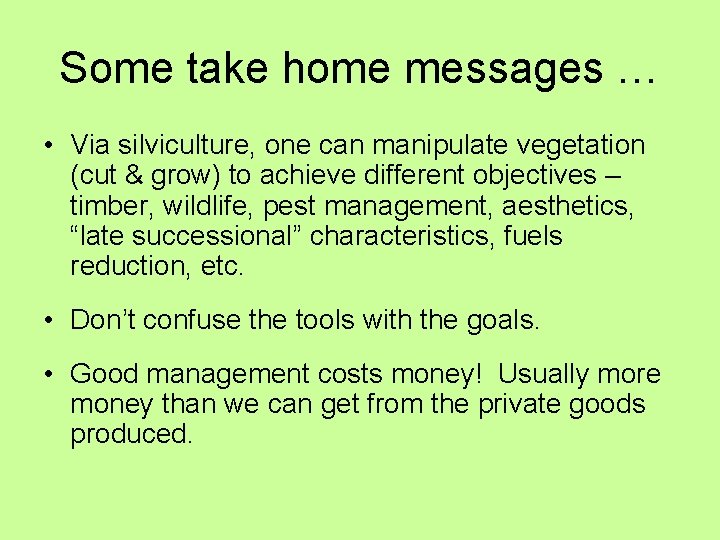 Some take home messages …

• Via silviculture, one can manipulate vegetation (cut & grow) to achieve different objectives – timber, wildlife, pest management, aesthetics, “late successional” characteristics, fuels reduction, etc.

• Don’t confuse the tools with the goals.

• Good management costs money! Usually more money than we can get from the private goods produced.